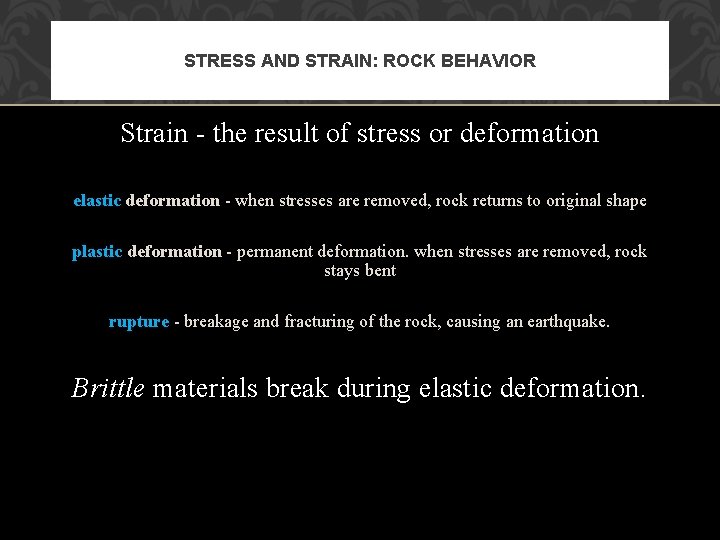 STRESS AND STRAIN: ROCK BEHAVIOR

Strain - the result of stress or deformation

elastic deformation - when stresses are removed, rock returns to original shape

plastic deformation - permanent deformation. when stresses are removed, rock stays bent

rupture - breakage and fracturing of the rock, causing an earthquake.

Brittle materials break during elastic deformation.